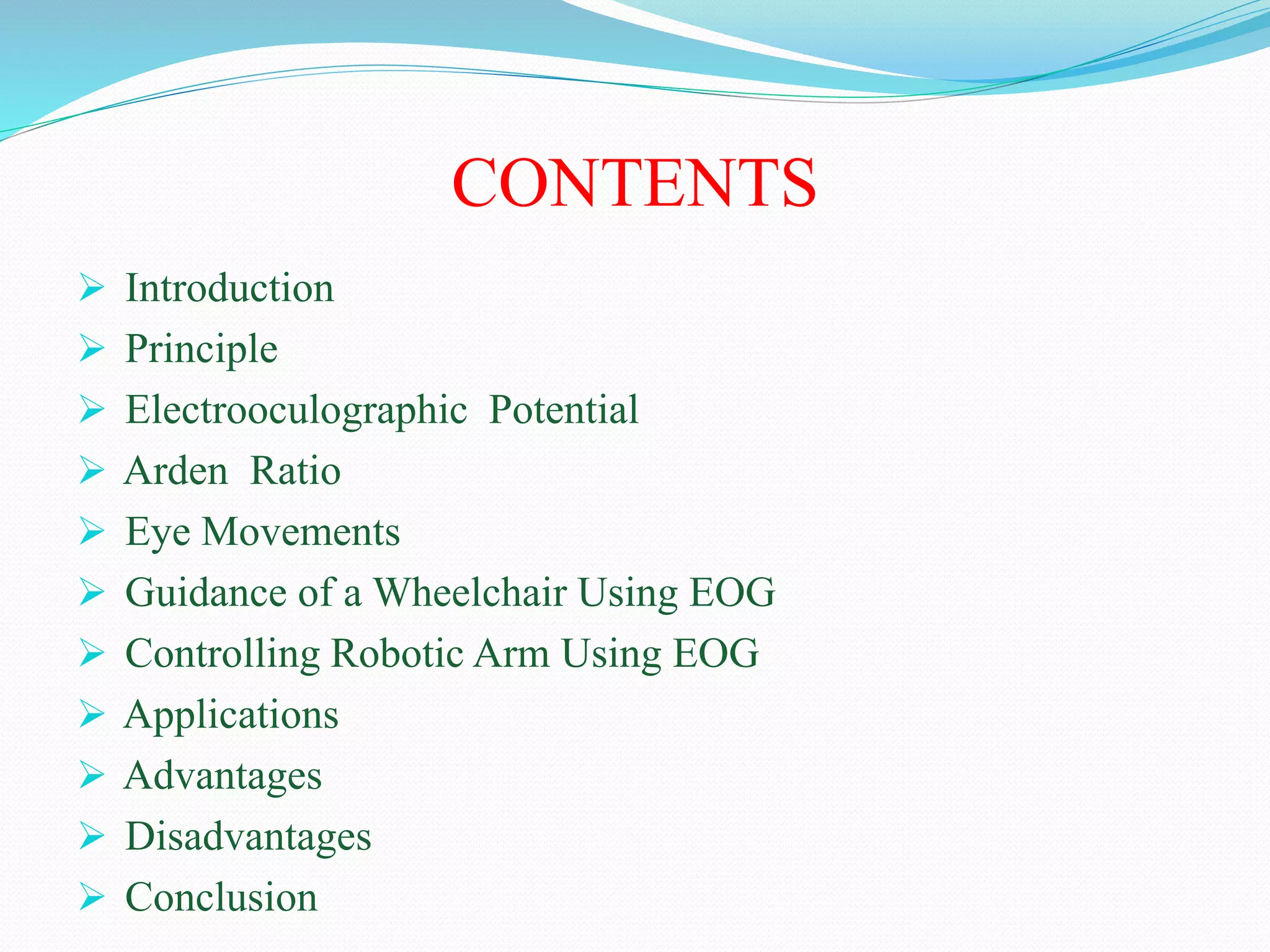 CONTENTS

➢ Introduction
➢ Principle
➢ Electrooculographic Potential
➢ Arden Ratio
➢ Eye Movements
➢ Guidance of a Wheelchair Using EOG
➢ Controlling Robotic Arm Using EOG
➢ Applications
➢ Advantages
➢ Disadvantages
➢ Conclusion